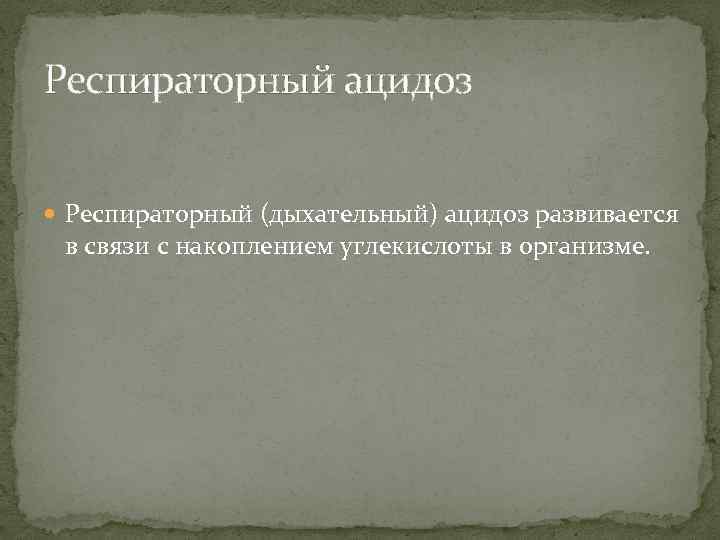 Респираторный ацидоз

Респираторный (дыхательный) ацидоз развивается в связи с накоплением углекислоты в организме.